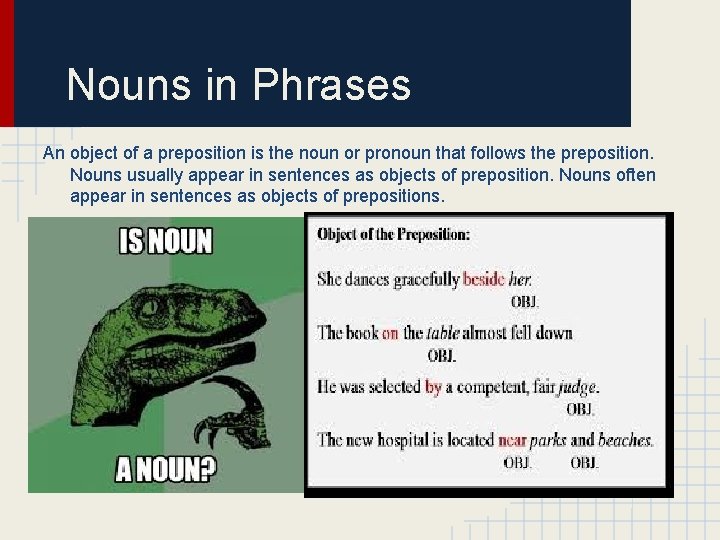 Nouns in Phrases

An object of a preposition is the noun or pronoun that follows the preposition. Nouns usually appear in sentences as objects of preposition. Nouns often appear in sentences as objects of prepositions.

IS NOUN

A NOUN?

Object of the Preposition:

She dances gracefully beside her.
OBJ.

The book on the table almost fell down
OBJ.

He was selected by a competent, fair judge.
OBJ.

The new hospital is located near parks and beaches.
OBJ. OBJ.